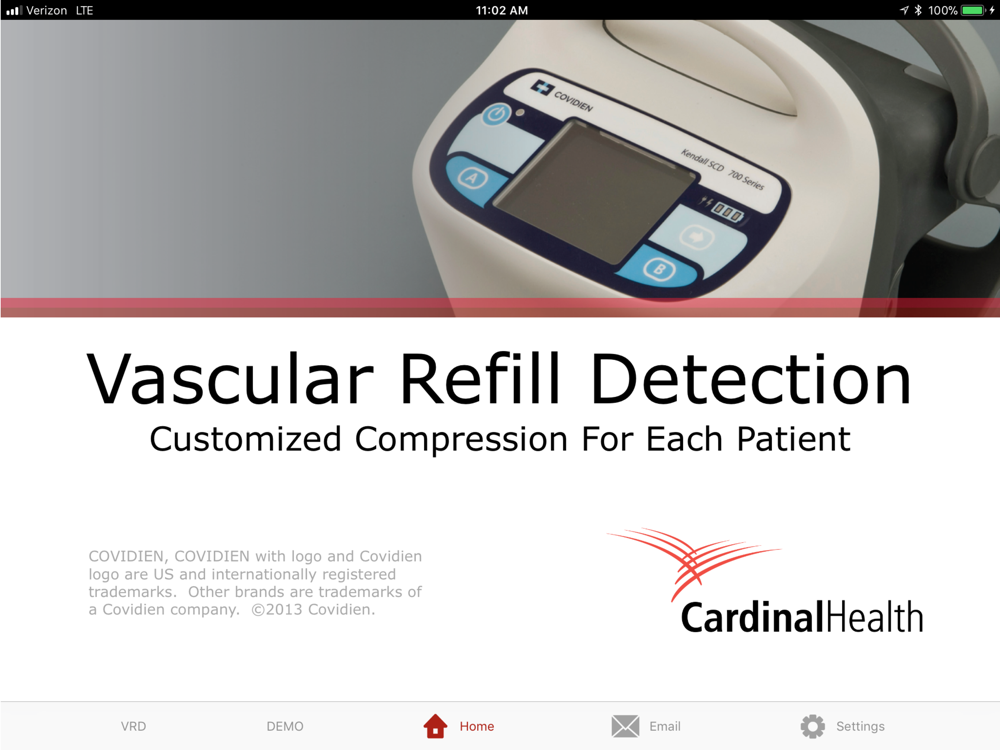 Verizon LTE 11:02 AM 100%

COVIDIEN

Kendall SCD 700 Series

A

B

Vascular Refill Detection

Customized Compression For Each Patient

COVIDIEN, COVIDIEN with logo and Covidien logo are US and internationally registered trademarks. Other brands are trademarks of a Covidien company. ©2013 Covidien.

CardinalHealth

VRD DEMO Home Email Settings